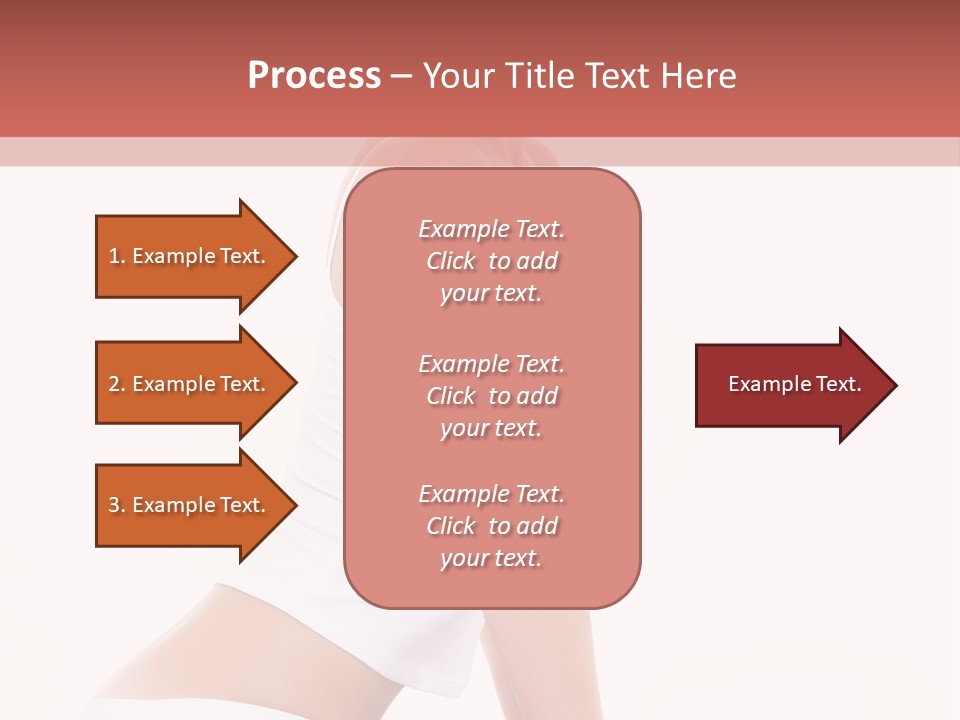 Process – Your Title Text Here

1. Example Text.

2. Example Text.

3. Example Text.

Example Text. Click to add your text.

Example Text. Click to add your text.

Example Text. Click to add your text.

Example Text.